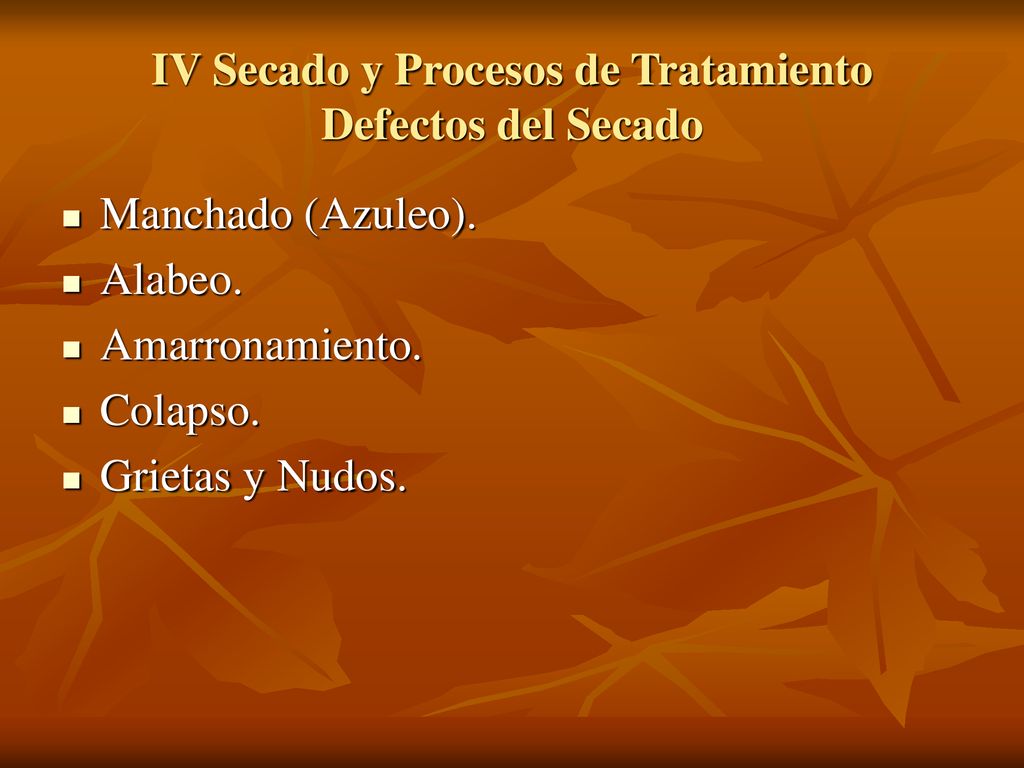 IV Secado y Procesos de Tratamiento
Defectos del Secado

- Manchado (Azuleo).
- Alabeo.
- Amarronamiento.
- Colapso.
- Grietas y Nudos.